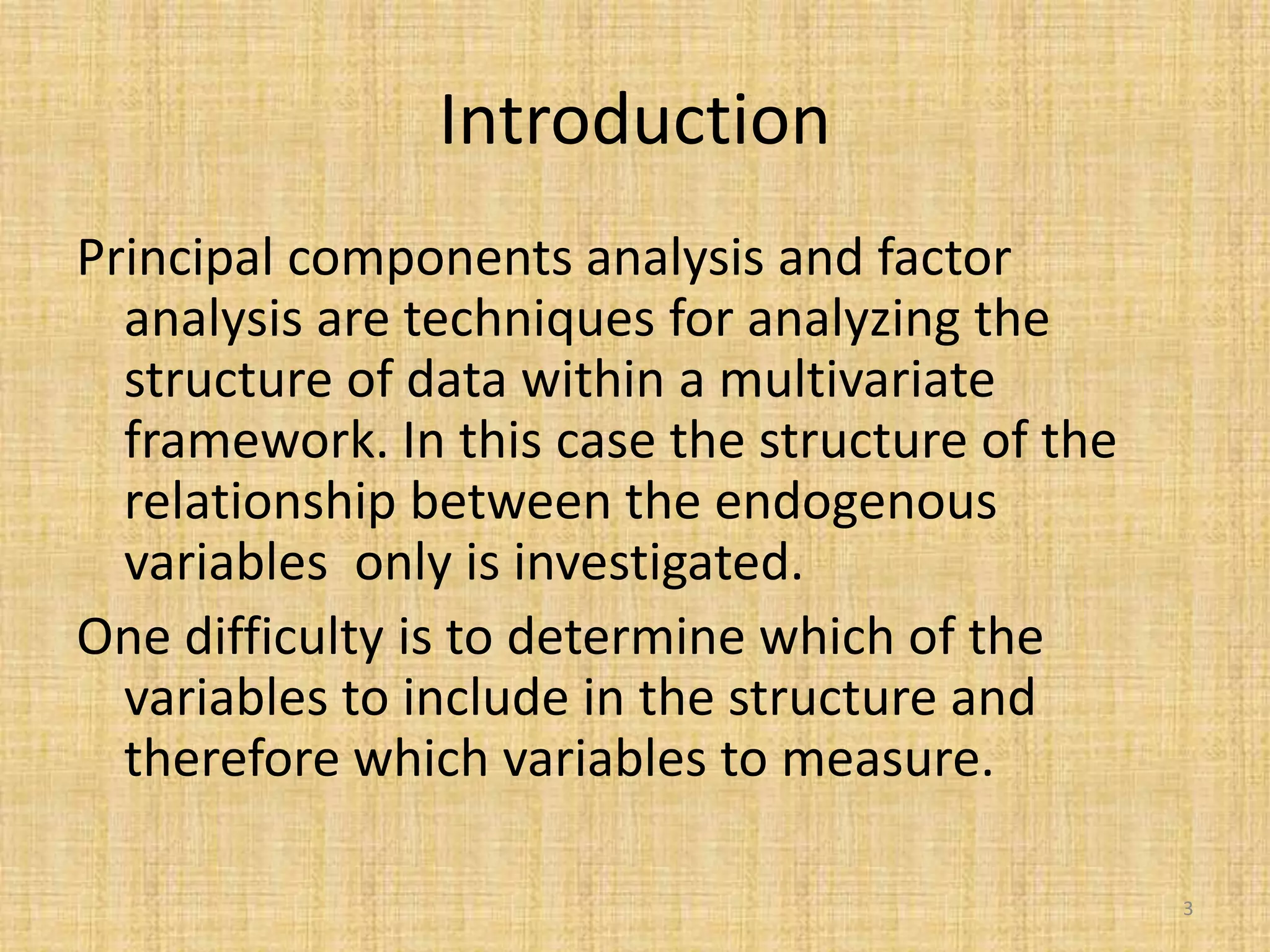 Introduction

Principal components analysis and factor analysis are techniques for analyzing the structure of data within a multivariate framework. In this case the structure of the relationship between the endogenous variables  only is investigated.

One difficulty is to determine which of the variables to include in the structure and therefore which variables to measure.

3